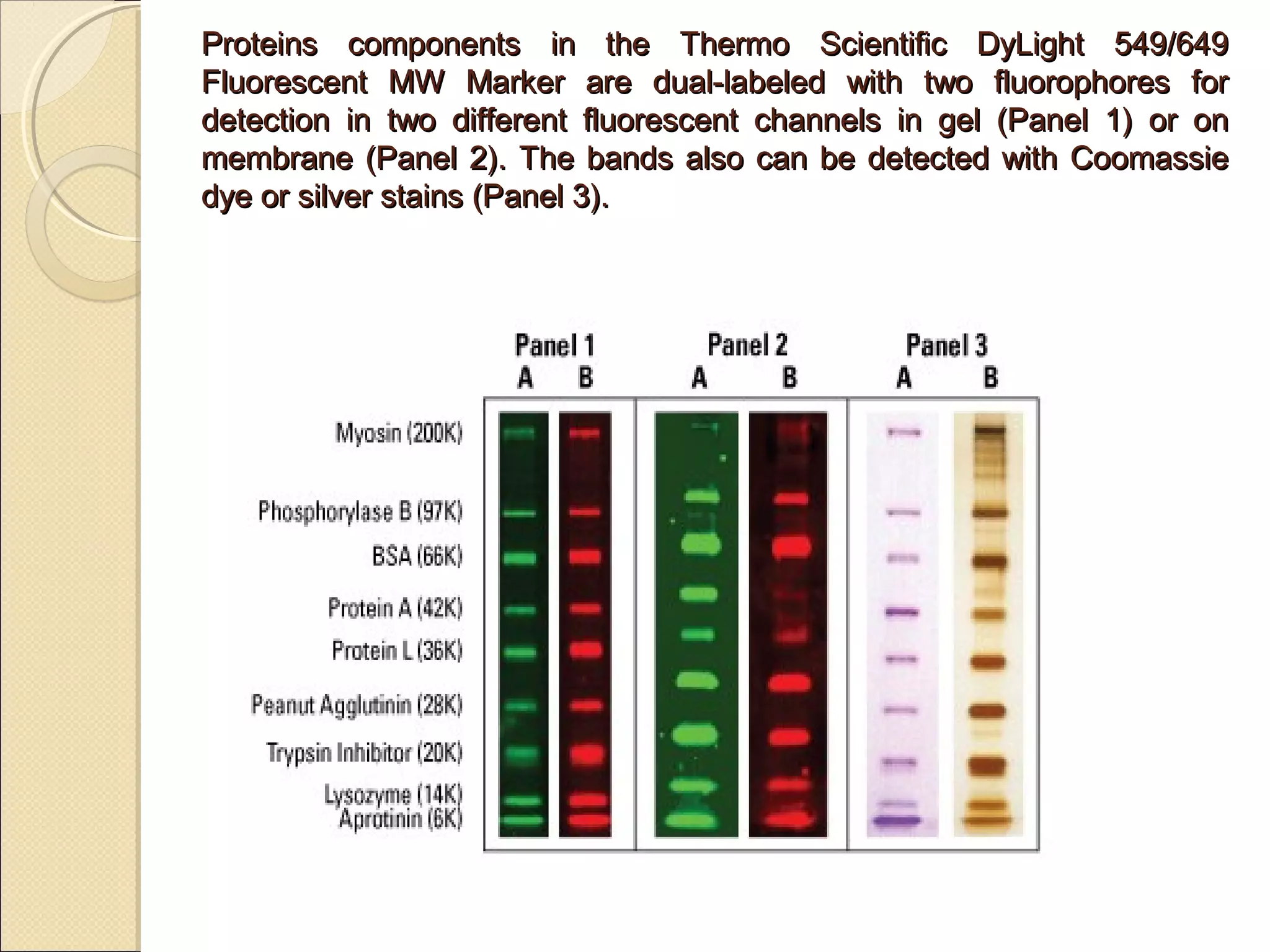 Proteins components in the Thermo Scientific DyLight 549/649 Fluorescent MW Marker are dual-labeled with two fluorophores for detection in two different fluorescent channels in gel (Panel 1) or on membrane (Panel 2). The bands also can be detected with Coomassie dye or silver stains (Panel 3).

Panel 1
A B
Panel 2
A B
Panel 3
A B

Myosin (200K)
Phosphorylase B (97K)
BSA (66K)
Protein A (42K)
Protein L (36K)
Peanut Agglutinin (28K)
Trypsin Inhibitor (20K)
Lysozyme (14K)
Aprotinin (6K)